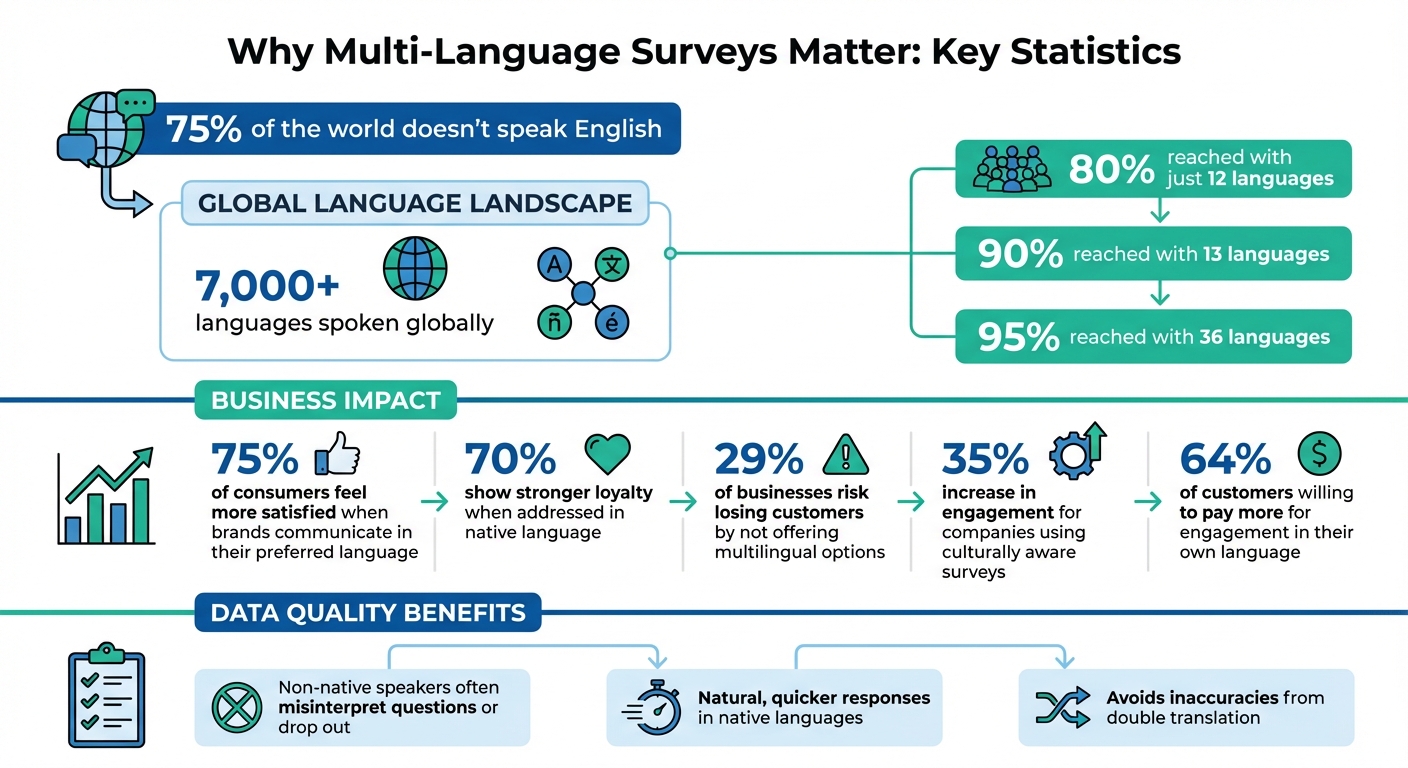 Why Multi-Language Surveys Matter: Key Statistics

75% of the world doesn't speak English

GLOBAL LANGUAGE LANDSCAPE

7,000+ languages spoken globally

A 文 ñ é

80% reached with just 12 languages

90% reached with 13 languages

95% reached with 36 languages

BUSINESS IMPACT

75% of consumers feel more satisfied when brands communicate in their preferred language

70% show stronger loyalty when addressed in native language

29% of businesses risk losing customers by not offering multilingual options

35% increase in engagement for companies using culturally aware surveys

64% of customers willing to pay more for engagement in their own language

DATA QUALITY BENEFITS

Non-native speakers often misinterpret questions or drop out

Natural, quicker responses in native languages

Avoids inaccuracies from double translation